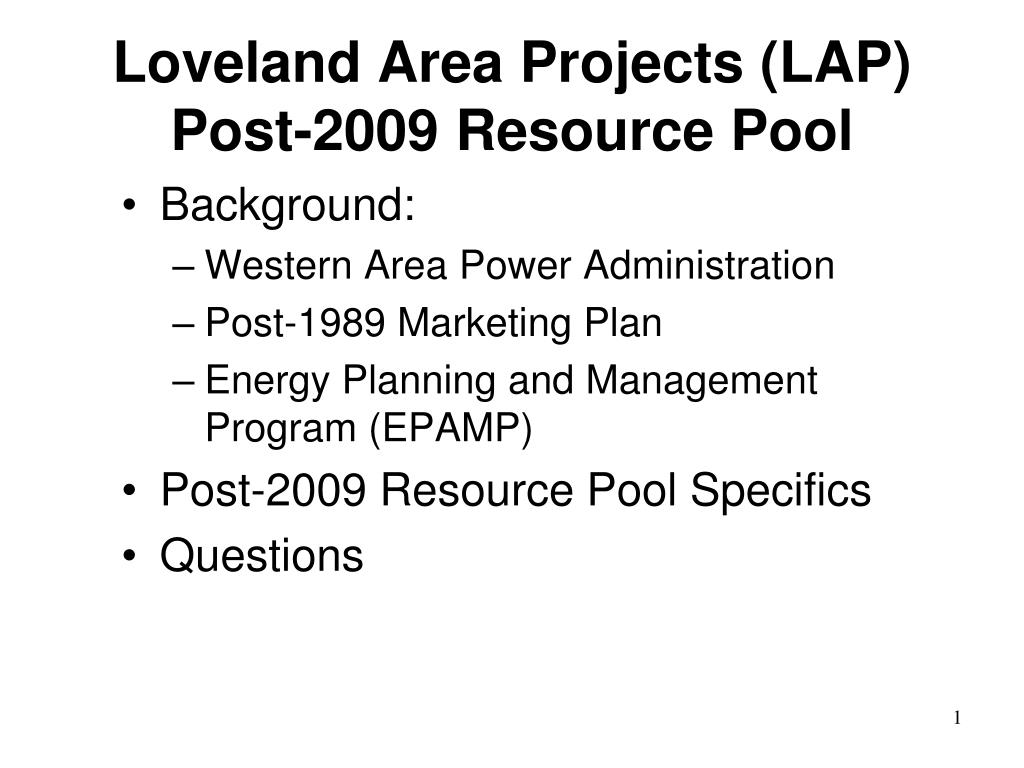 Loveland Area Projects (LAP) Post-2009 Resource Pool

• Background:
– Western Area Power Administration
– Post-1989 Marketing Plan
– Energy Planning and Management Program (EPAMP)
• Post-2009 Resource Pool Specifics
• Questions

1